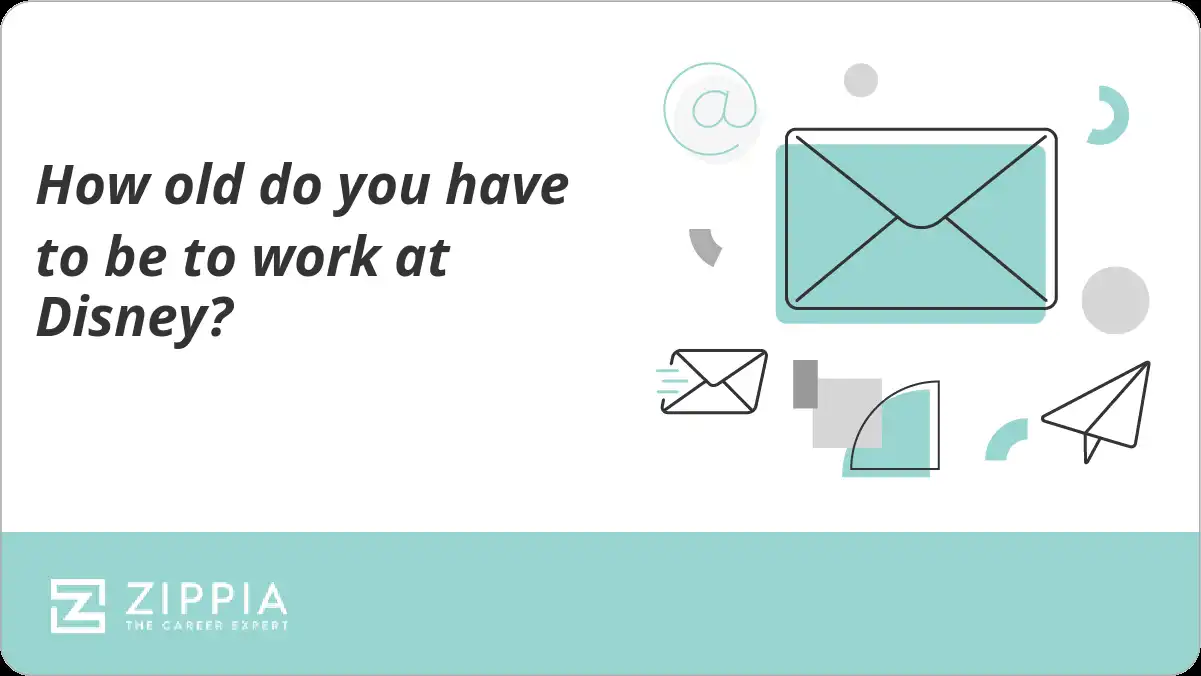 How old do you have to be to work at Disney?

@

ZIPPIA
THE CAREER EXPERT